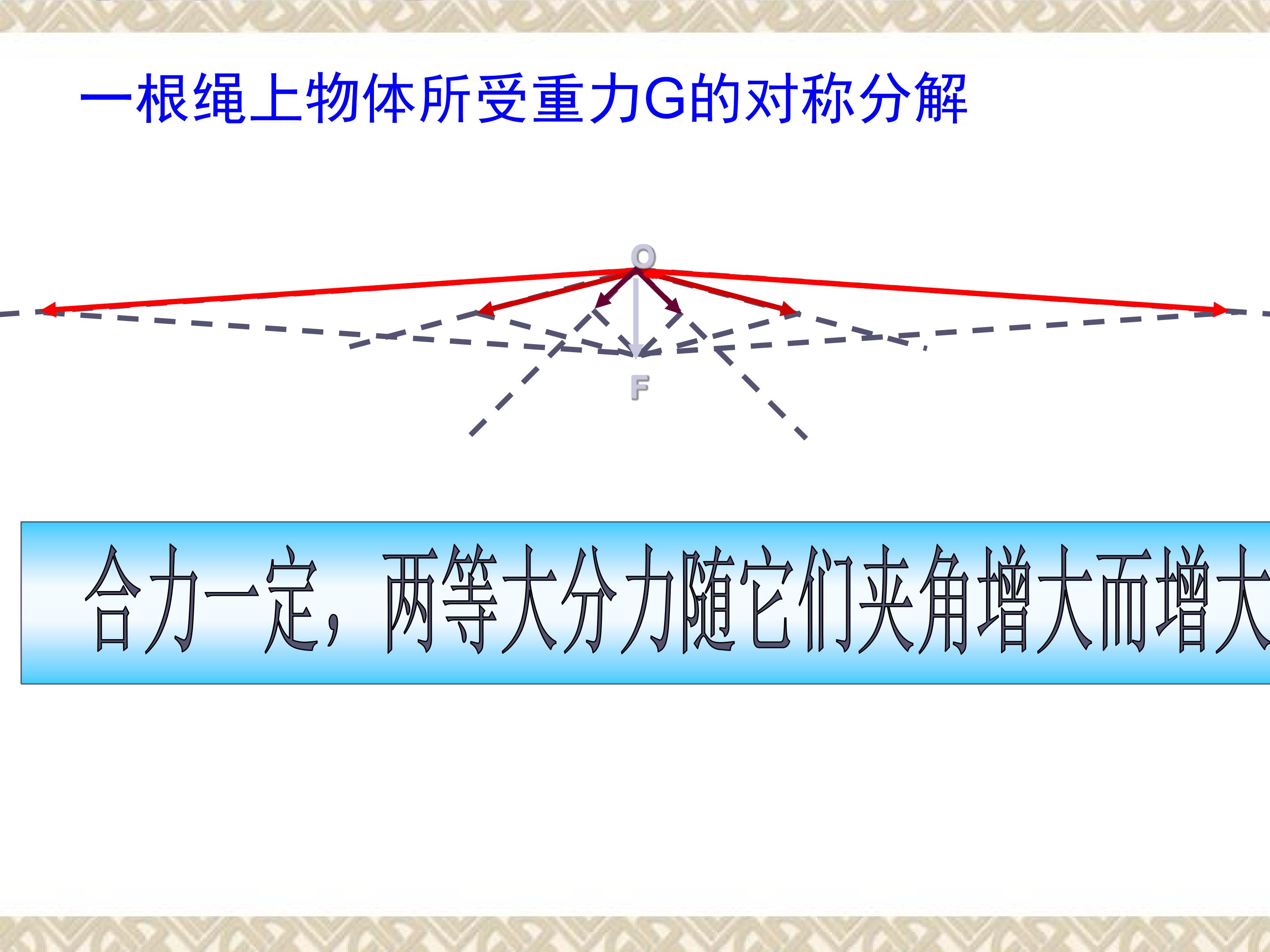 一根绳上物体所受重力G的对称分解

O

F

合力一定，两等大分力随它们夹角增大而增大